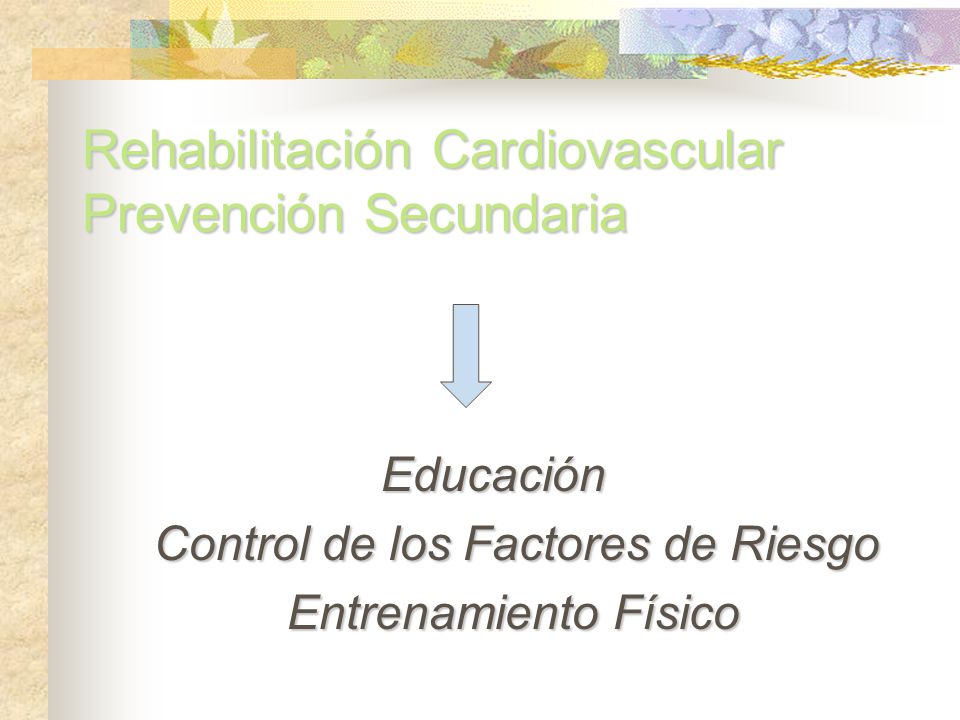 Rehabilitación Cardiovascular
Prevención Secundaria

Educación
Control de los Factores de Riesgo
Entrenamiento Físico